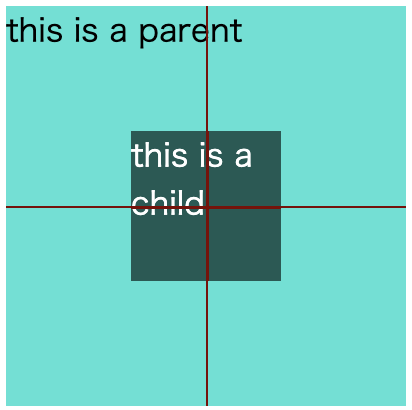 this is a parent

this is a child